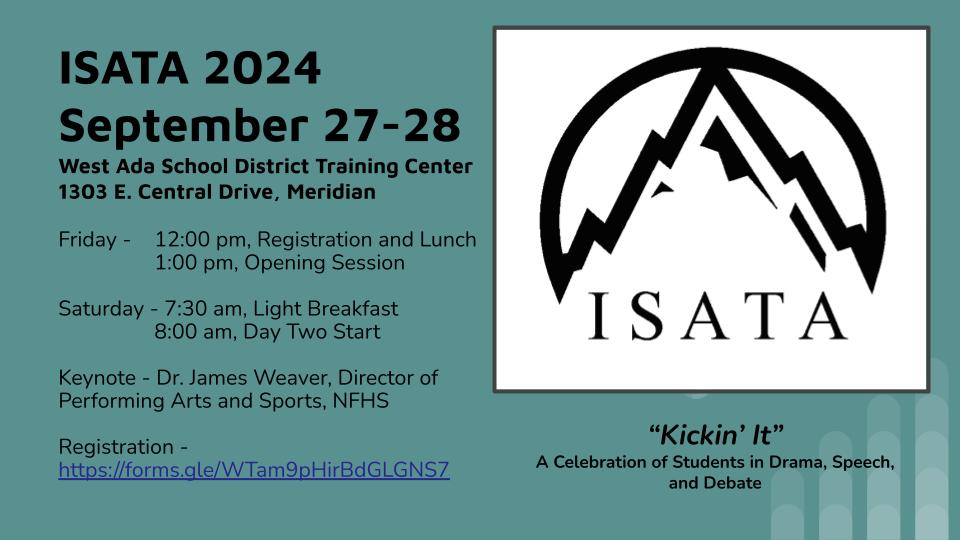 ISATA 2024
September 27-28
West Ada School District Training Center
1303 E. Central Drive, Meridian

Friday - 12:00 pm, Registration and Lunch
1:00 pm, Opening Session

Saturday - 7:30 am, Light Breakfast
8:00 am, Day Two Start

Keynote - Dr. James Weaver, Director of Performing Arts and Sports, NFHS

Registration - https://forms.gle/WTam9pHirBdGLGNS7

ISATA

"Kickin' It"
A Celebration of Students in Drama, Speech, and Debate